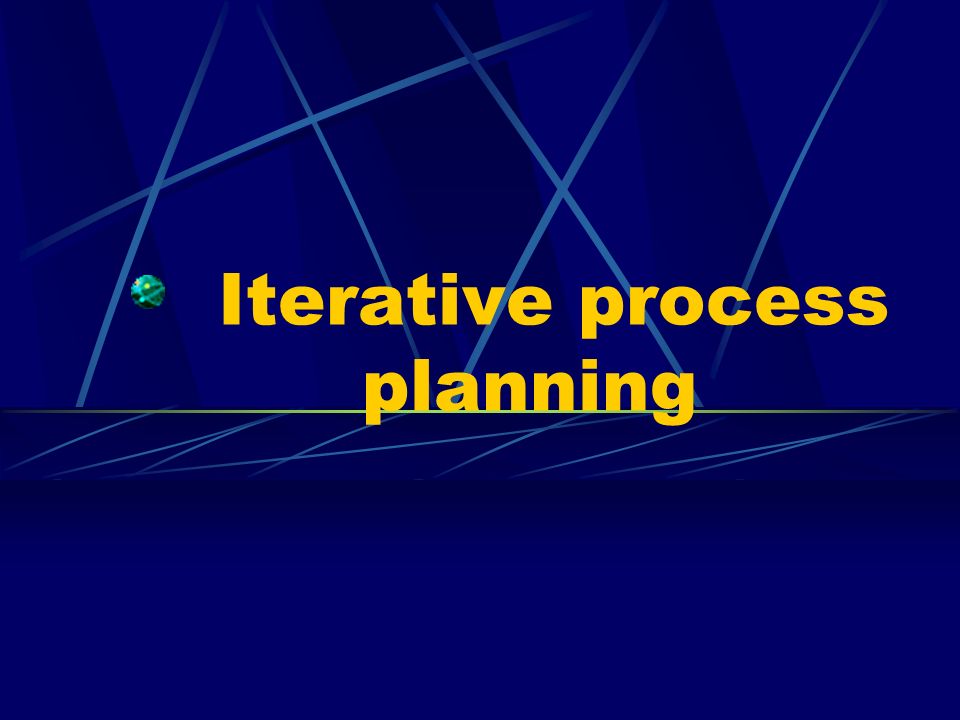 Iterative process planning